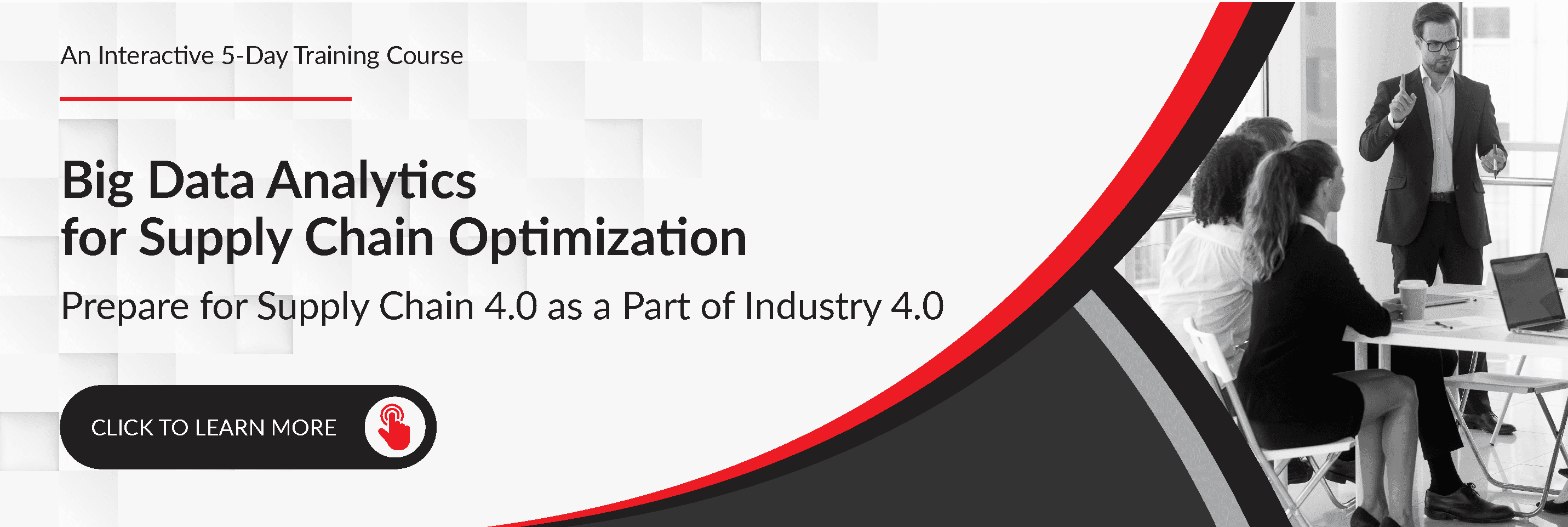 An Interactive 5-Day Training Course

Big Data Analytics for Supply Chain Optimization

Prepare for Supply Chain 4.0 as a Part of Industry 4.0

CLICK TO LEARN MORE